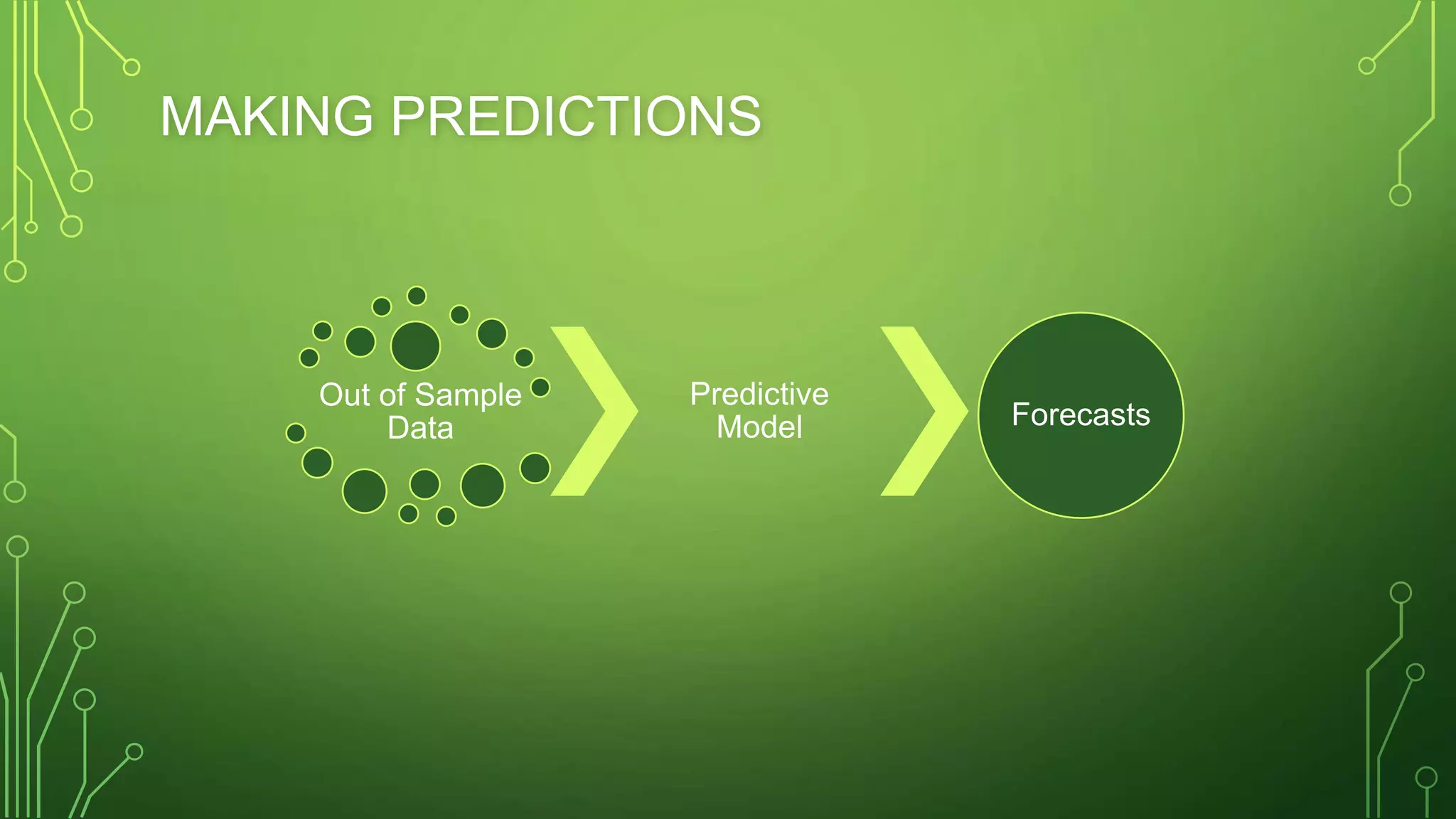 MAKING PREDICTIONS

Out of Sample Data

Predictive Model

Forecasts